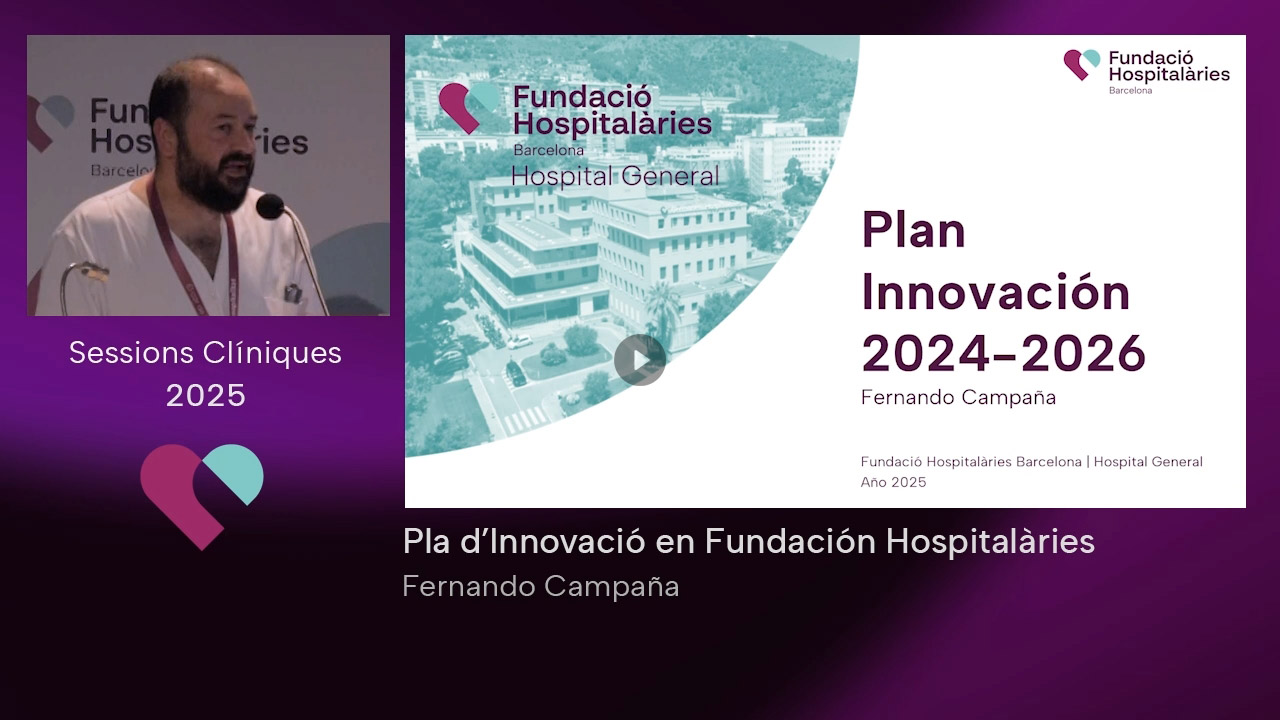 Fun
Hos ries
Barcelo

Sessions Clíniques
2025

Fundació
Hospitalàries
Barcelona
Hospital General

Fundació
Hospitalàries
Barcelona

Plan
Innovación
2024-2026
Fernando Campaña

Fundació Hospitalàries Barcelona | Hospital General
Año 2025

Pla d'Innovació en Fundación Hospitalàries
Fernando Campaña